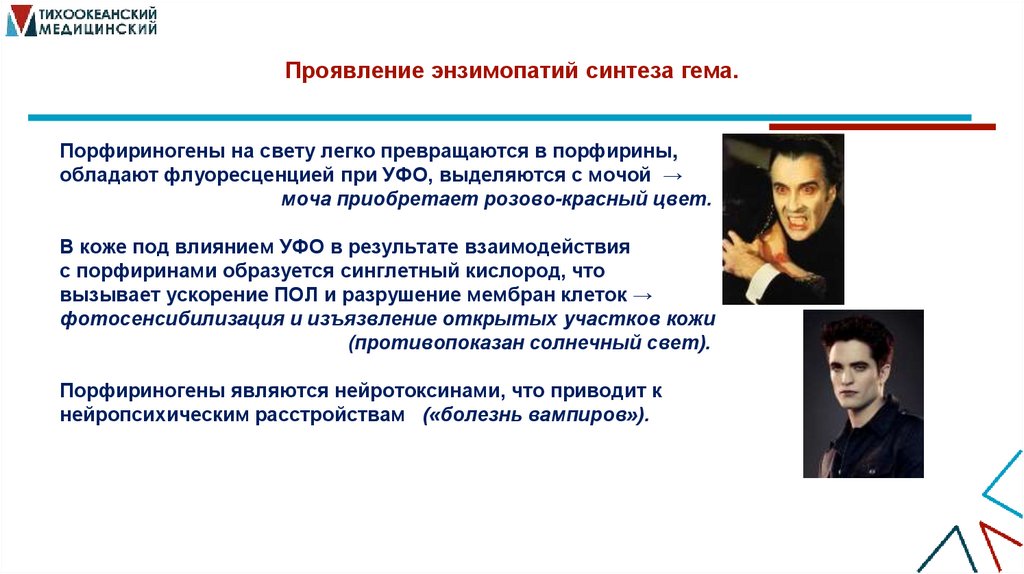 ТИХООКЕАНСКИЙ МЕДИЦИНСКИЙ

Проявление энзимопатий синтеза гема.

Порфириногены на свету легко превращаются в порфирины, обладают флуоресценцией при УФО, выделяются с мочой → моча приобретает розово-красный цвет.

В коже под влиянием УФО в результате взаимодействия с порфиринами образуется синглетный кислород, что вызывает ускорение ПОЛ и разрушение мембран клеток → фотосенсибилизация и изъязвление открытых участков кожи (противопоказан солнечный свет).

Порфириногены являются нейротоксинами, что приводит к нейропсихическим расстройствам («болезнь вампиров»).